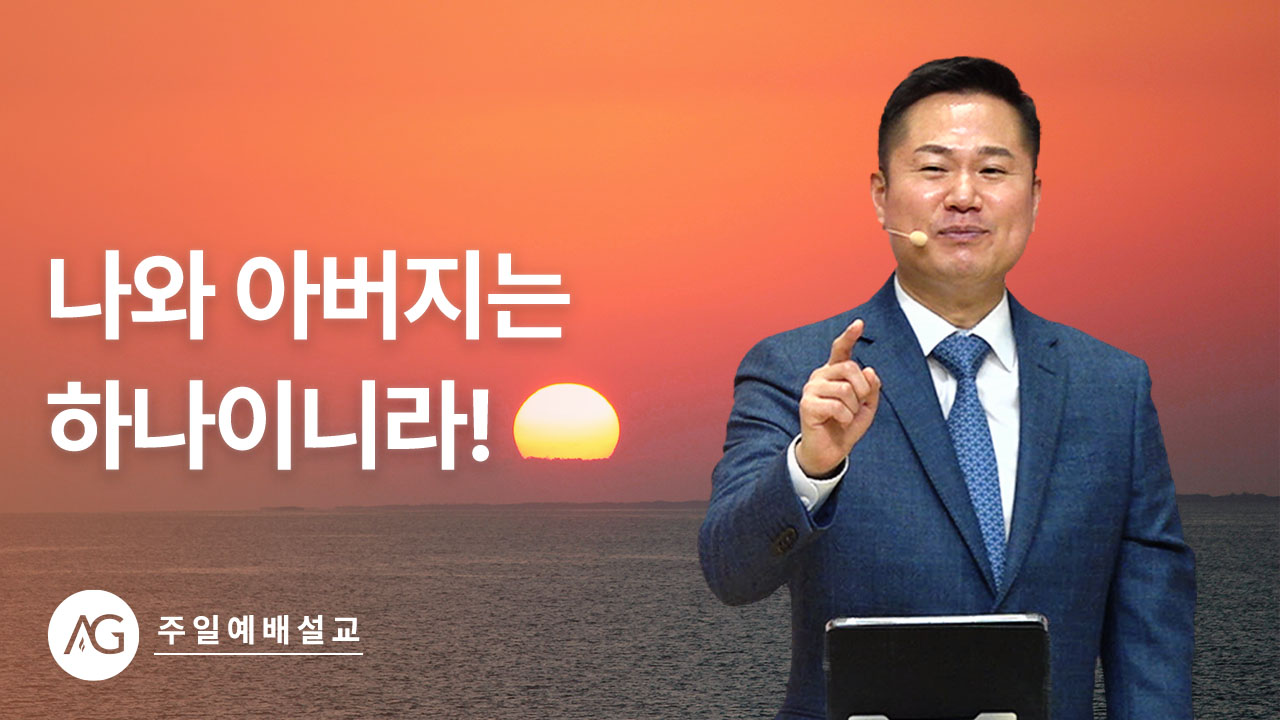 나와 아버지는 하나이니라!

AG

주일예배설교